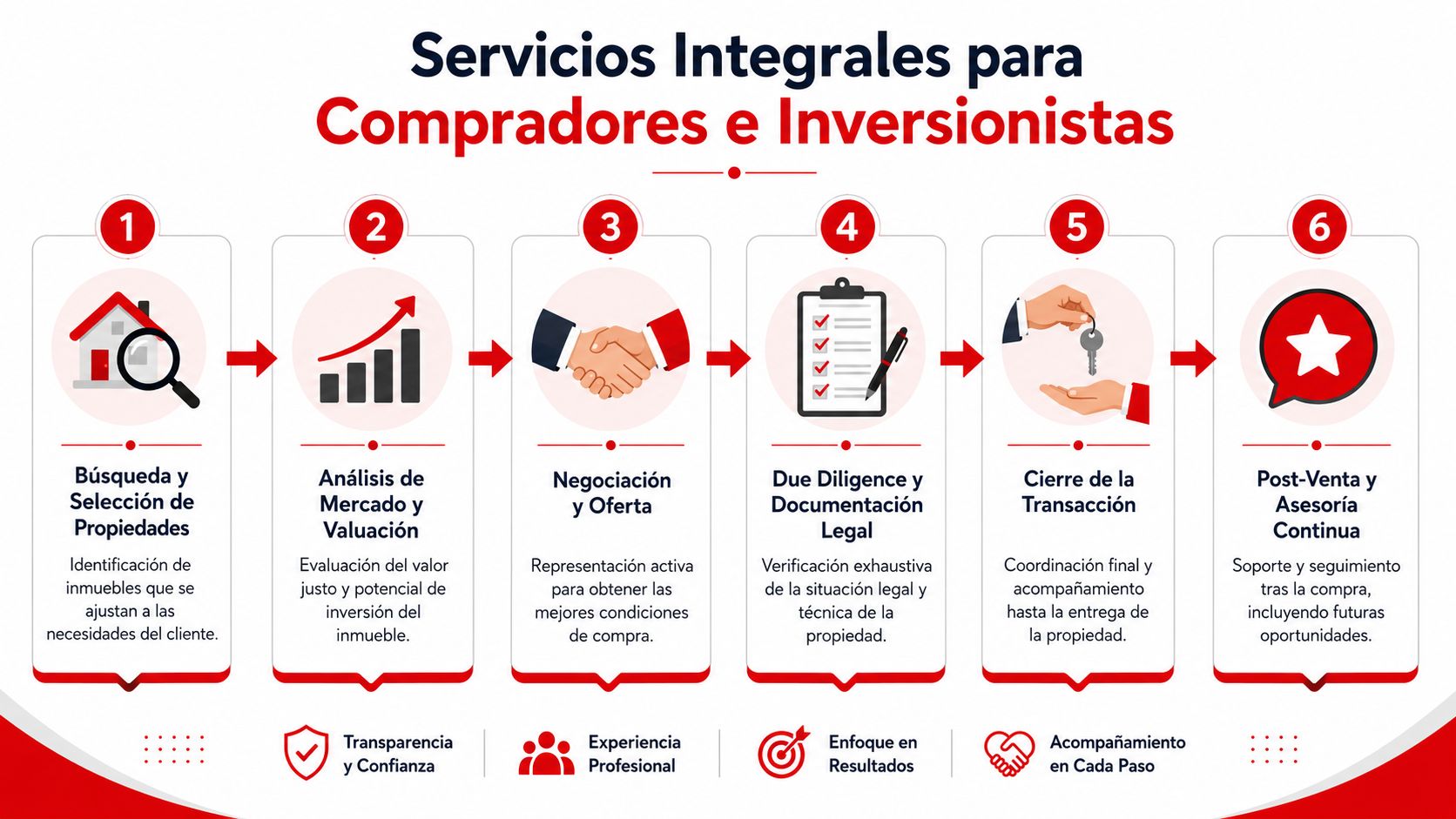 Servicios Integrales para
Compradores e Inversionistas

1
Búsqueda y Selección de Propiedades
Identificación de inmuebles que se ajustan a las necesidades del cliente.

2
Análisis de Mercado y Valuación
Evaluación del valor justo y potencial de inversión del inmueble.

3
Negociación y Oferta
Representación activa para obtener las mejores condiciones de compra.

4
Due Diligence y Documentación Legal
Verificación exhaustiva de la situación legal y técnica de la propiedad.

5
Cierre de la Transacción
Coordinación final y acompañamiento hasta la entrega de la propiedad.

6
Post-Venta y Asesoría Continua
Soporte y seguimiento tras la compra, incluyendo futuras oportunidades.

Transparencia y Confianza
Experiencia Profesional
Enfoque en Resultados
Acompañamiento en Cada Paso